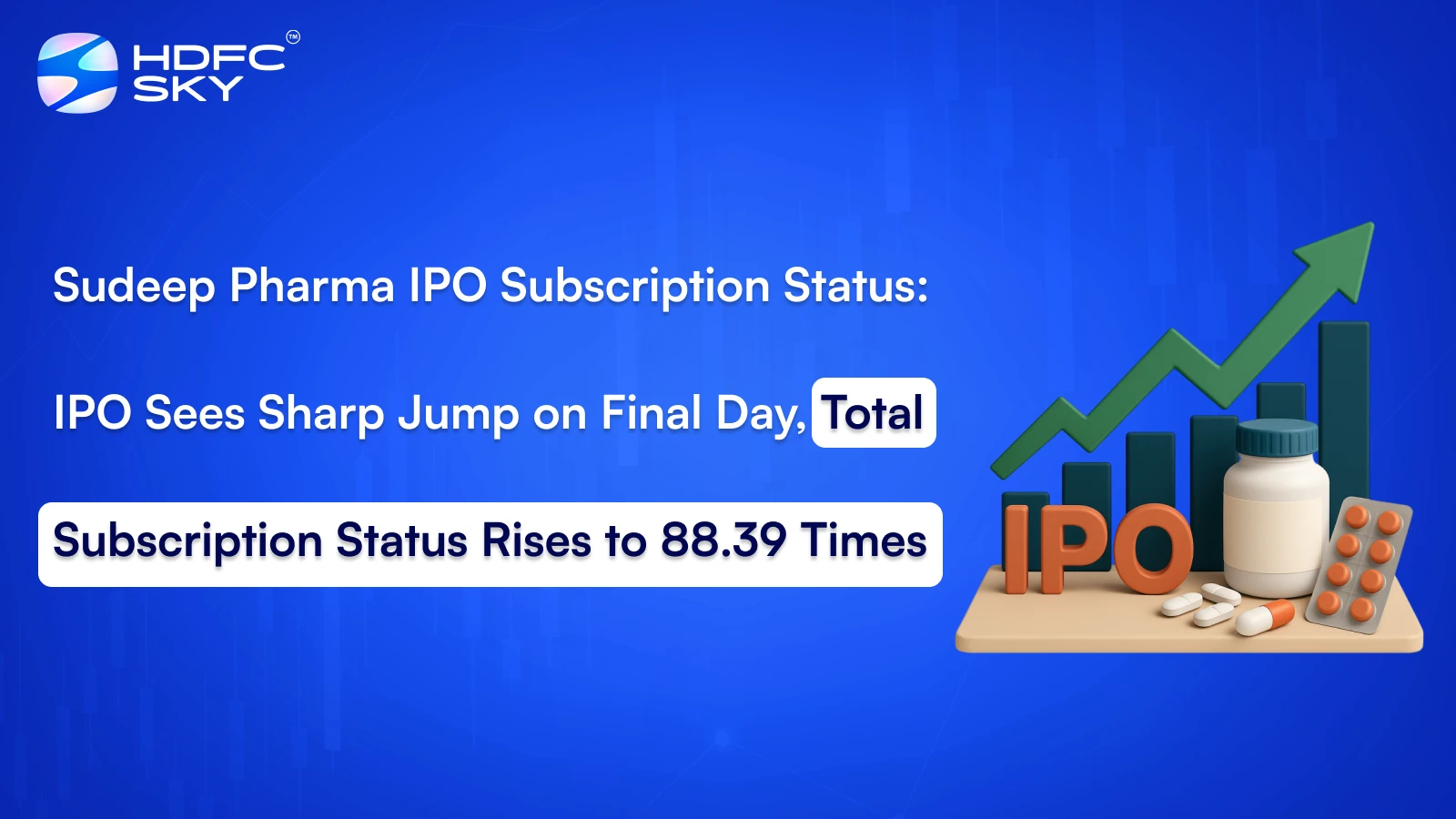 HDFC SKY™

Sudeep Pharma IPO Subscription Status:

IPO Sees Sharp Jump on Final Day, Total Subscription Status Rises to 88.39 Times

IPO